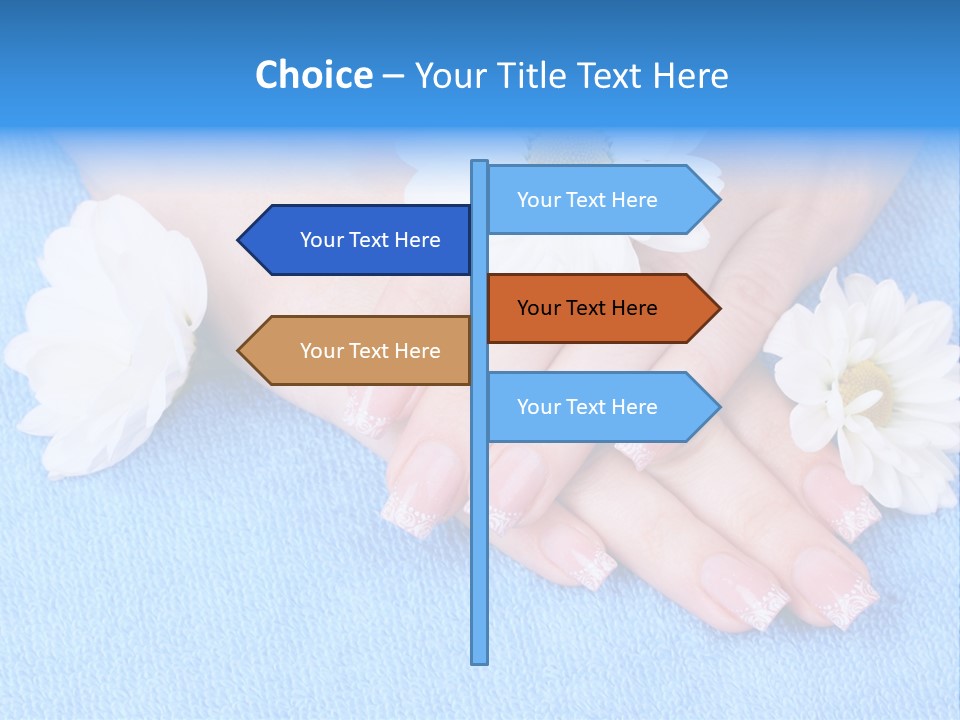 Choice – Your Title Text Here

Your Text Here

Your Text Here

Your Text Here

Your Text Here

Your Text Here